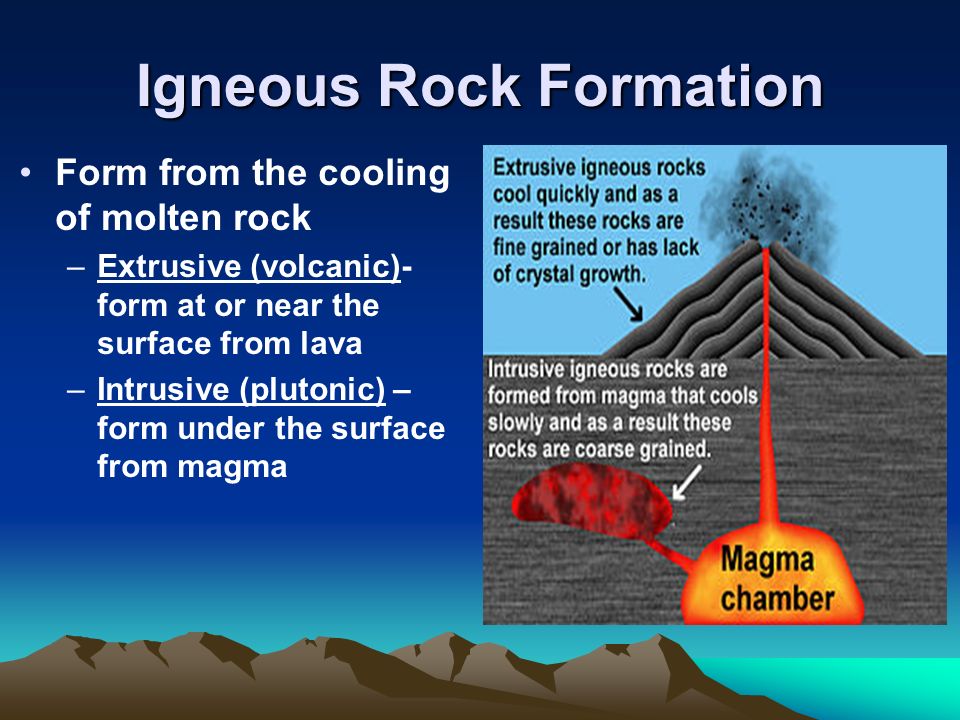 Igneous Rock Formation

• Form from the cooling of molten rock
– Extrusive (volcanic)- form at or near the surface from lava
– Intrusive (plutonic) – form under the surface from magma

Extrusive igneous rocks cool quickly and as a result these rocks are fine grained or has lack of crystal growth.

Intrusive igneous rocks are formed from magma that cools slowly and as a result these rocks are coarse grained.

Magma chamber